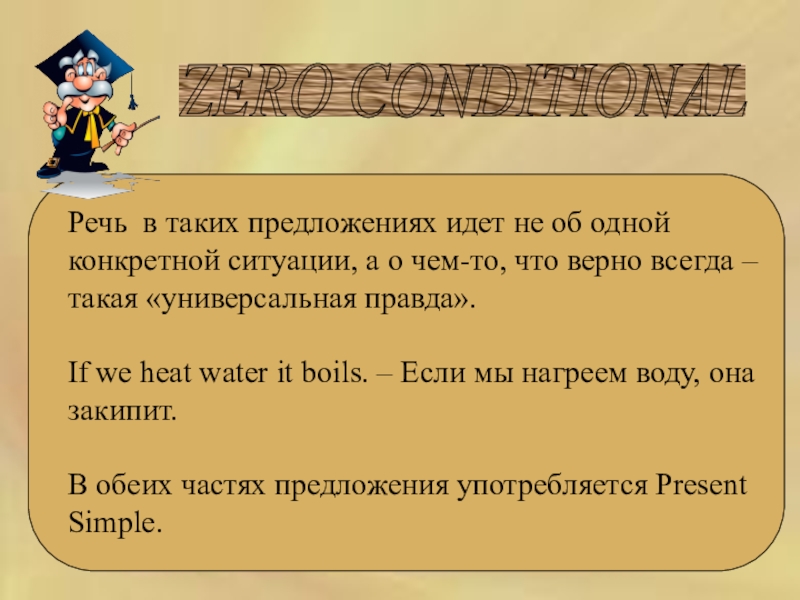 ZERO CONDITIONAL

Речь в таких предложениях идет не об одной конкретной ситуации, а о чем-то, что верно всегда – такая «универсальная правда».

If we heat water it boils. – Если мы нагреем воду, она закипит.

В обеих частях предложения употребляется Present Simple.